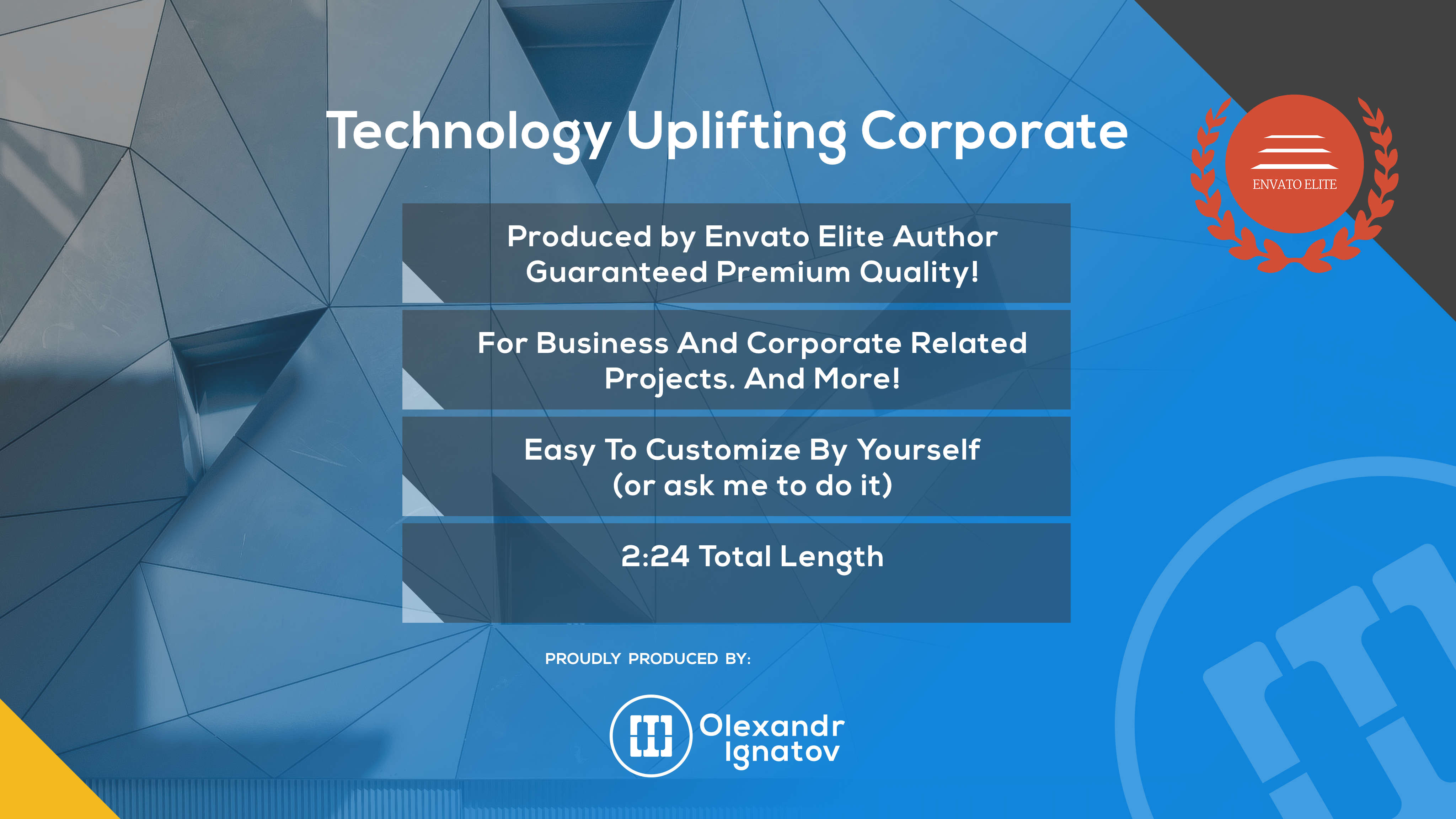 Technology Uplifting Corporate

ENVATO ELITE

Produced by Envato Elite Author
Guaranteed Premium Quality!

For Business And Corporate Related Projects. And More!

Easy To Customize By Yourself
(or ask me to do it)

2:24 Total Length

PROUDLY PRODUCED BY:

Olexandr
Ignatov